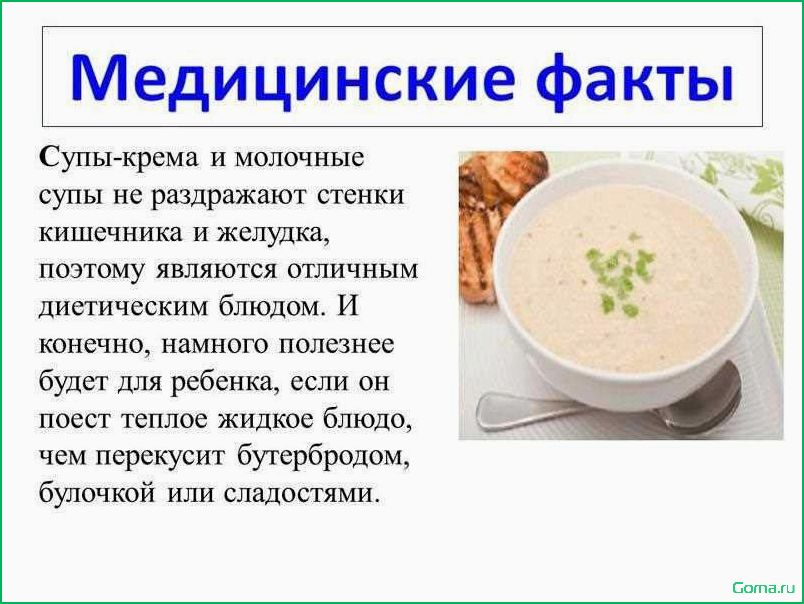 Медицинские факты

Супы-крема и молочные супы не раздражают стенки кишечника и желудка, поэтому являются отличным диетическим блюдом. И конечно, намного полезнее будет для ребенка, если он поест теплое жидкое блюдо, чем перекусит бутербродом, булочкой или сладостями.

Goma.ru